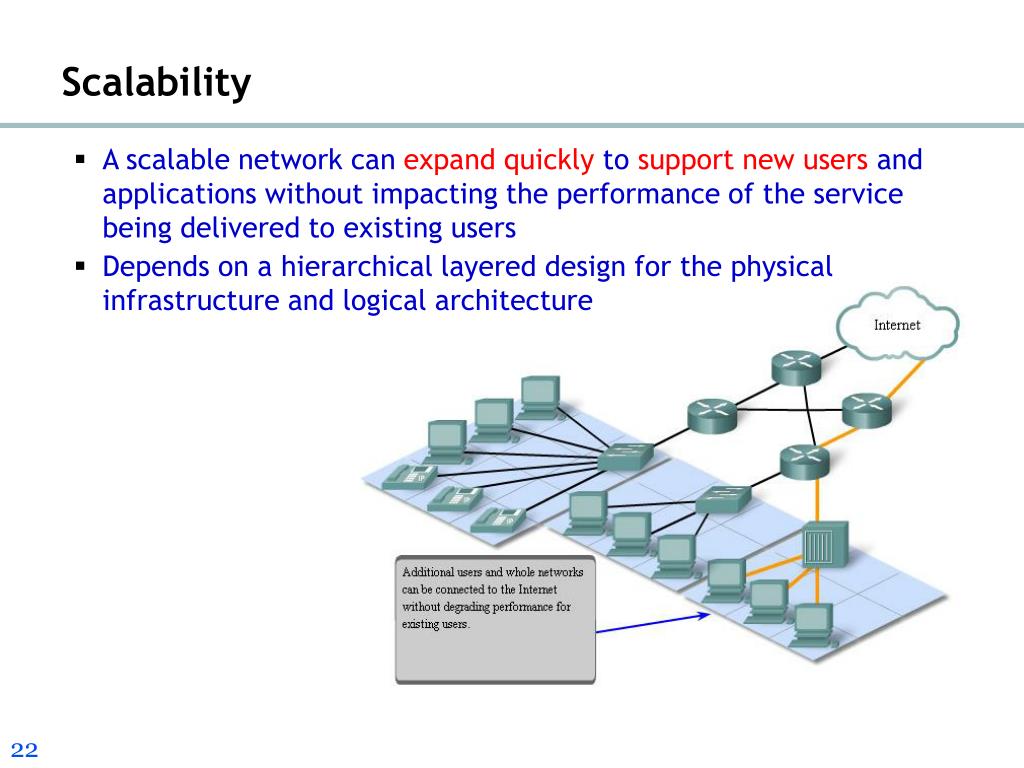 Scalability

▪ A scalable network can expand quickly to support new users and applications without impacting the performance of the service being delivered to existing users

▪ Depends on a hierarchical layered design for the physical infrastructure and logical architecture

Internet

Additional users and whole networks can be connected to the Internet without degrading performance for existing users.

22